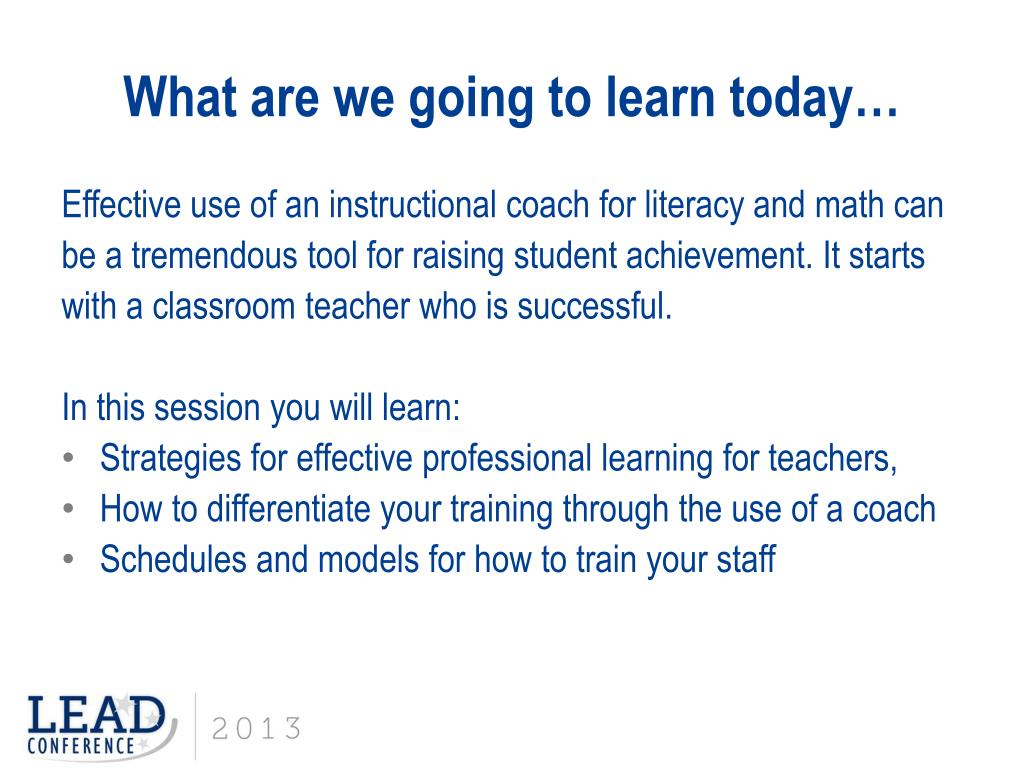 What are we going to learn today…

Effective use of an instructional coach for literacy and math can be a tremendous tool for raising student achievement. It starts with a classroom teacher who is successful.

In this session you will learn:
• Strategies for effective professional learning for teachers,
• How to differentiate your training through the use of a coach
• Schedules and models for how to train your staff

LEAD CONFERENCE
2013